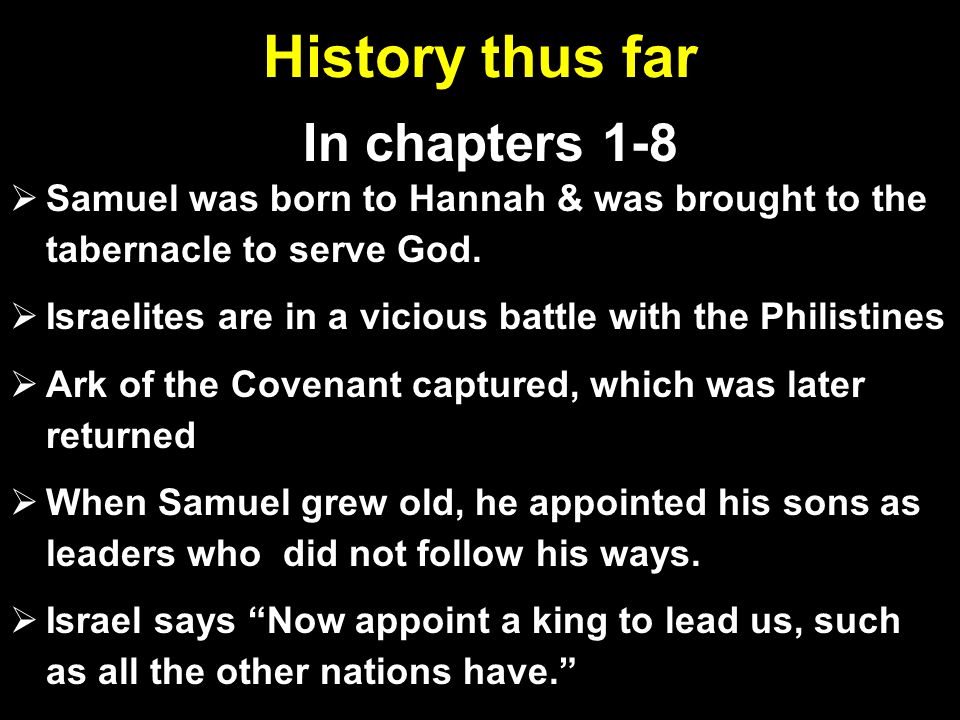 History thus far

In chapters 1-8

➢ Samuel was born to Hannah & was brought to the tabernacle to serve God.

➢ Israelites are in a vicious battle with the Philistines

➢ Ark of the Covenant captured, which was later returned

➢ When Samuel grew old, he appointed his sons as leaders who did not follow his ways.

➢ Israel says “Now appoint a king to lead us, such as all the other nations have.”